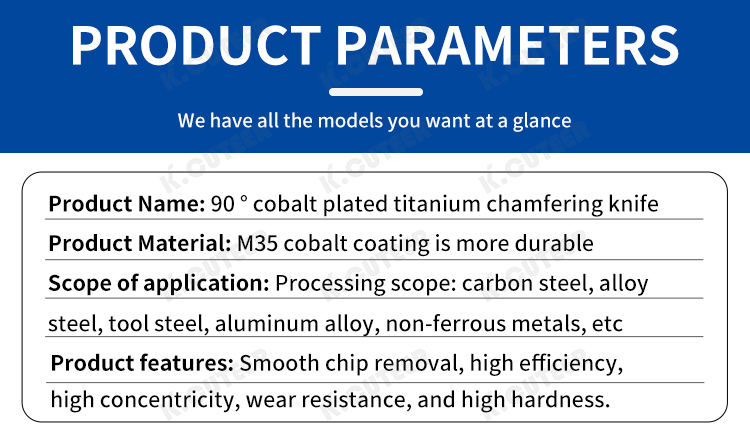 PRODUCT PARAMETERS

We have all the models you want at a glance

Product Name: 90 ° cobalt plated titanium chamfering knife

Product Material: M35 cobalt coating is more durable

Scope of application: Processing scope: carbon steel, alloy steel, tool steel, aluminum alloy, non-ferrous metals, etc

Product features: Smooth chip removal, high efficiency, high concentricity, wear resistance, and high hardness.

K.GUTEER